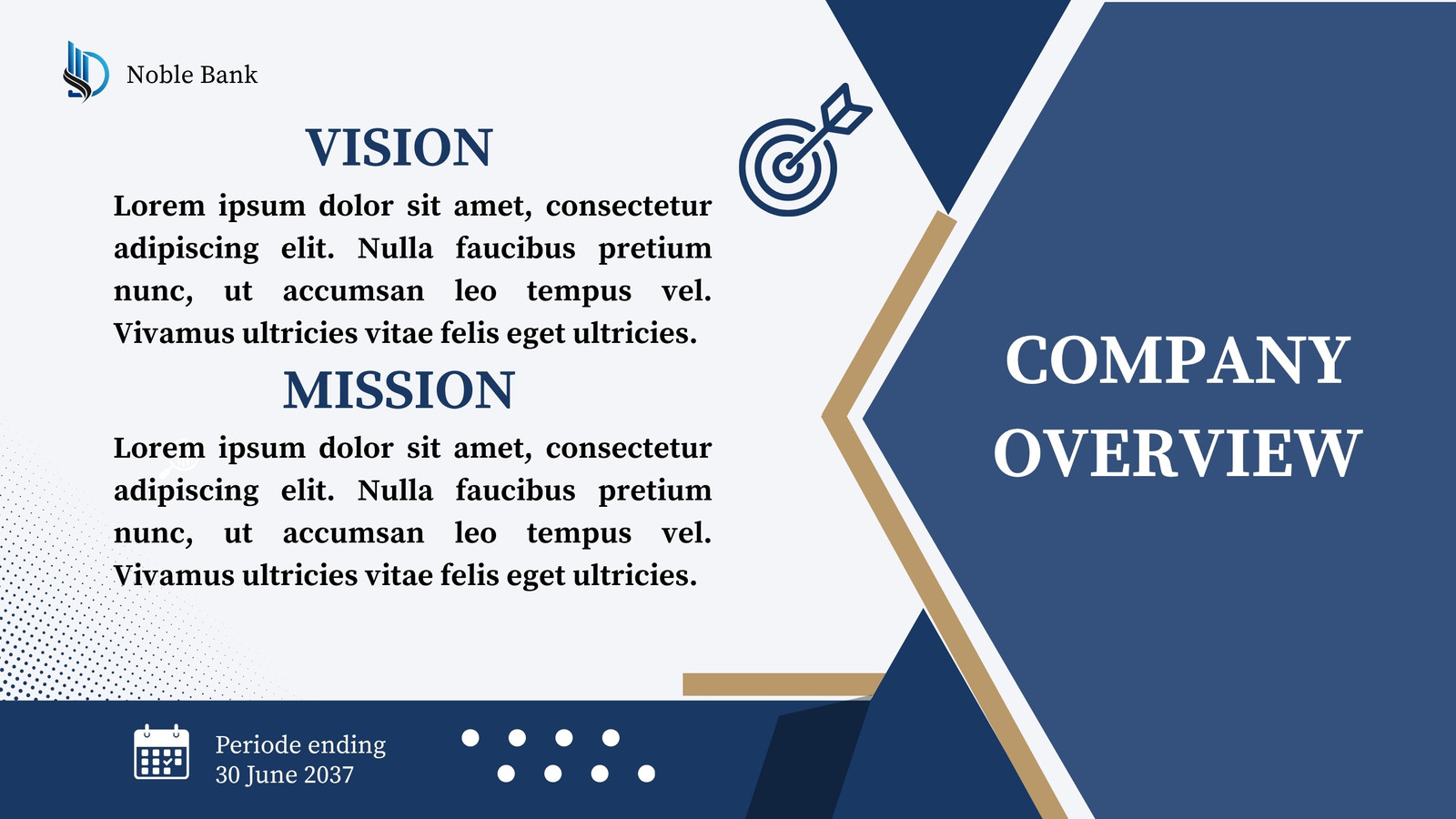 Noble Bank

VISION

Lorem ipsum dolor sit amet, consectetur adipiscing elit. Nulla faucibus pretium nunc, ut accumsan leo tempus vel. Vivamus ultricies vitae felis eget ultricies.

MISSION

Lorem ipsum dolor sit amet, consectetur adipiscing elit. Nulla faucibus pretium nunc, ut accumsan leo tempus vel. Vivamus ultricies vitae felis eget ultricies.

COMPANY OVERVIEW

Periode ending
30 June 2037